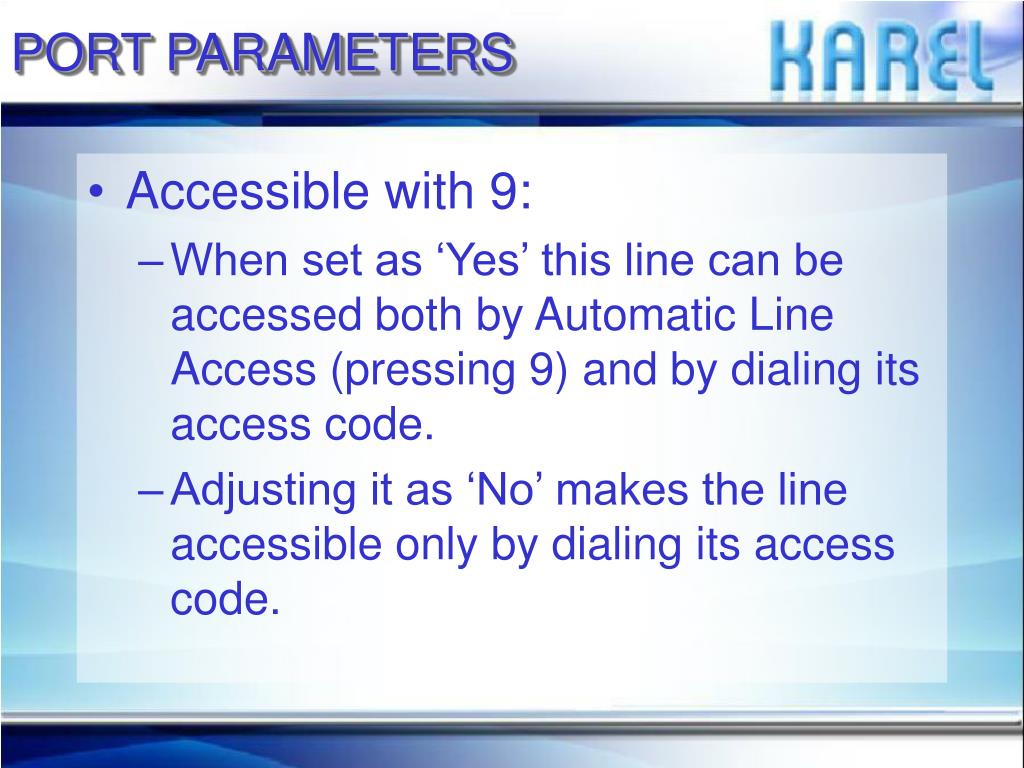 PORT PARAMETERS

KAREL

• Accessible with 9:
– When set as ‘Yes’ this line can be accessed both by Automatic Line Access (pressing 9) and by dialing its access code.
– Adjusting it as ‘No’ makes the line accessible only by dialing its access code.